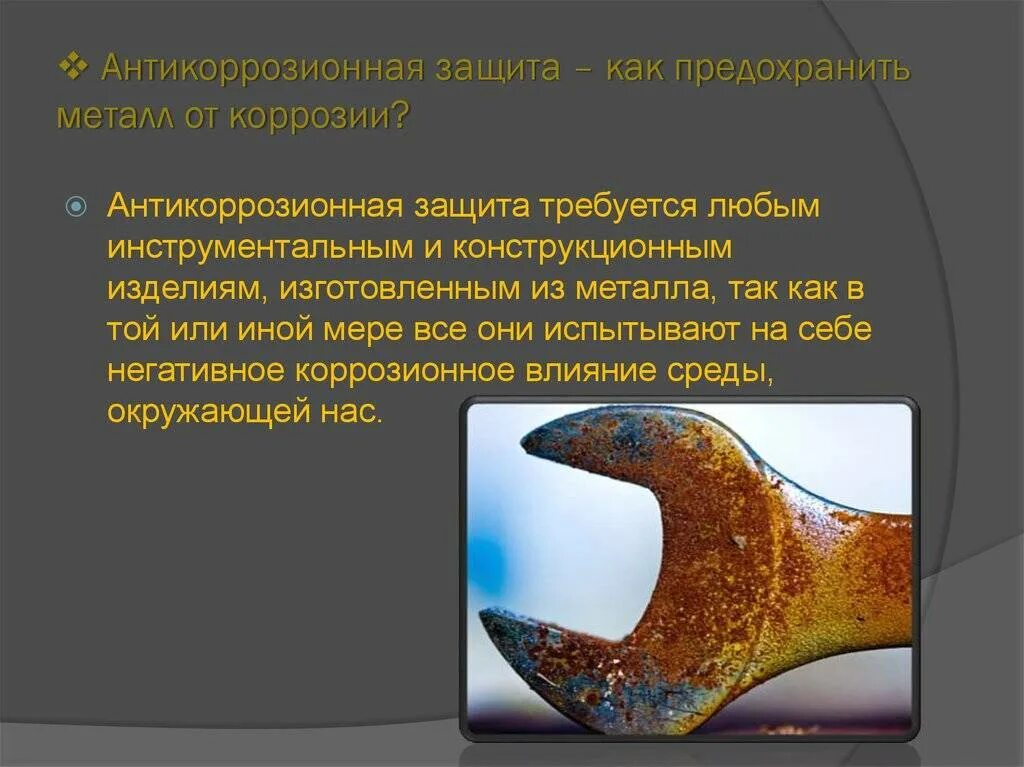 ❖ Антикоррозионная защита – как предохранить металл от коррозии?

Антикоррозионная защита требуется любым инструментальным и конструкционным изделиям, изготовленным из металла, так как в той или иной мере все они испытывают на себе негативное коррозионное влияние среды, окружающей нас.